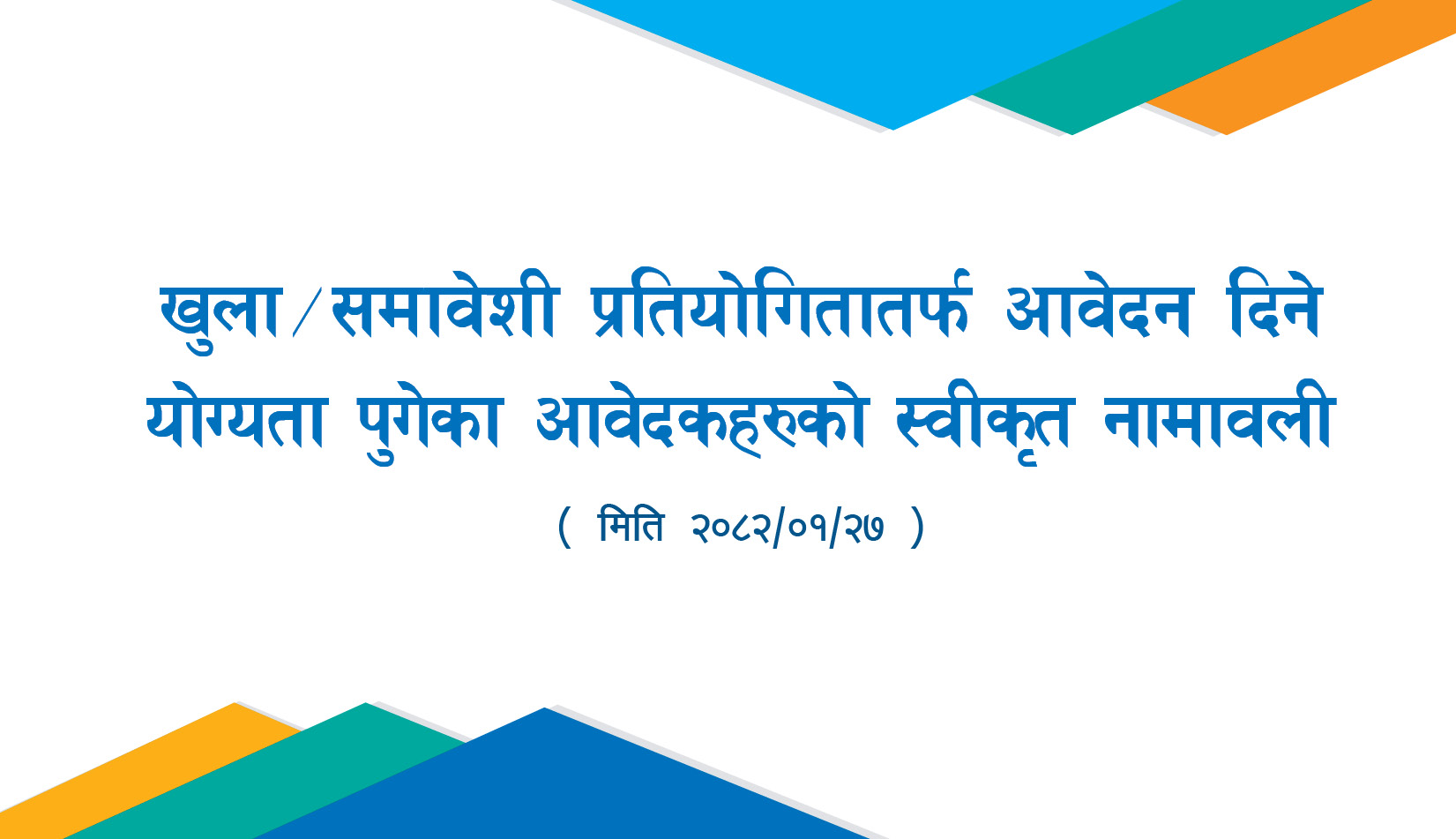 खुला/समावेशी प्रतियोगितातर्फ आवेदन दिने योग्यता पुगेका आवेदकहरुको स्वीकृत नामावली

( मिति २०८२/०१/२७ )